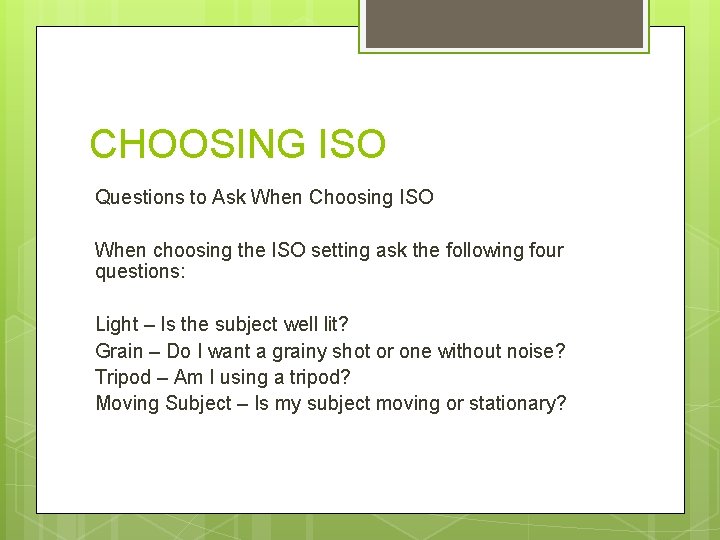 CHOOSING ISO

Questions to Ask When Choosing ISO

When choosing the ISO setting ask the following four questions:

Light – Is the subject well lit?
Grain – Do I want a grainy shot or one without noise?
Tripod – Am I using a tripod?
Moving Subject – Is my subject moving or stationary?